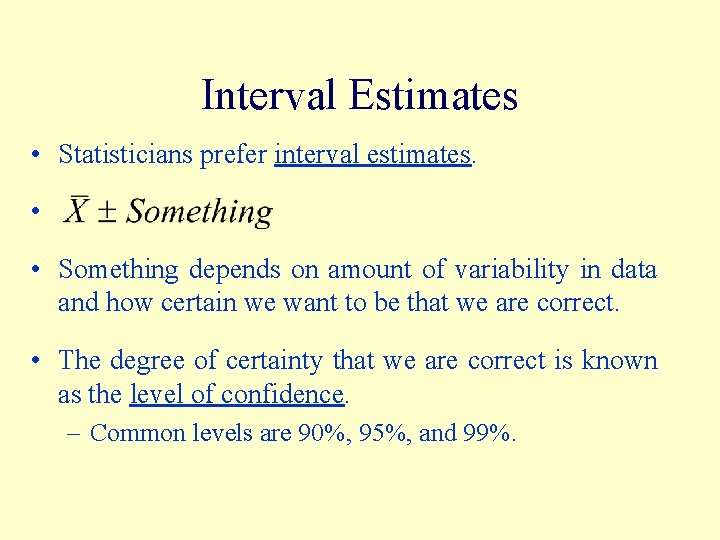 Interval Estimates

• Statisticians prefer interval estimates.

• $\bar{X} \pm Something$

• Something depends on amount of variability in data and how certain we want to be that we are correct.

• The degree of certainty that we are correct is known as the level of confidence.

– Common levels are 90%, 95%, and 99%.